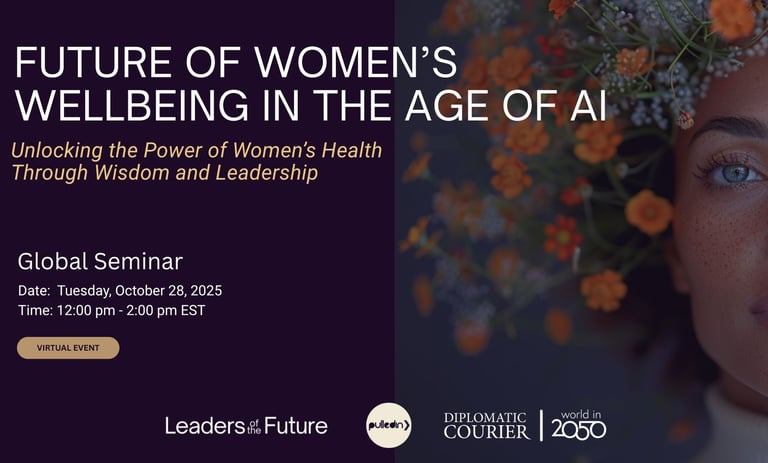 FUTURE OF WOMEN'S WELLBEING IN THE AGE OF AI

Unlocking the Power of Women's Health Through Wisdom and Leadership

Global Seminar

Date: Tuesday, October 28, 2025
Time: 12:00 pm - 2:00 pm EST

VIRTUAL EVENT

Leaders of the Future

pulledin

DIPLOMATIC COURIER

world in 2050